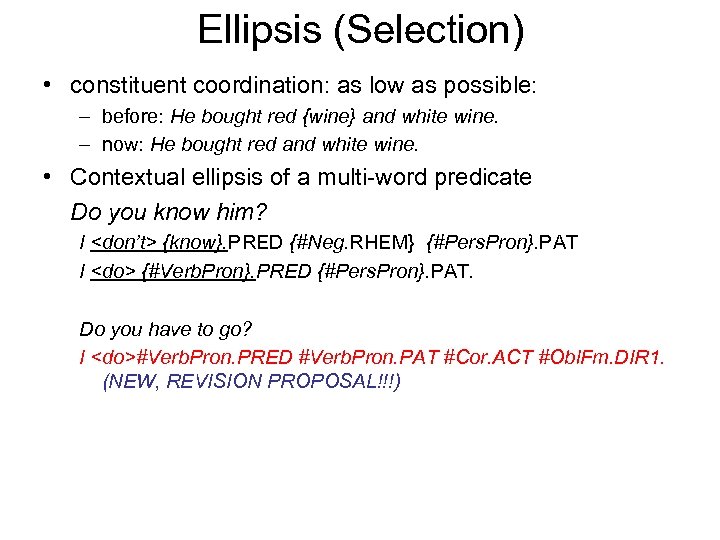 Ellipsis (Selection)

• constituent coordination: as low as possible:
– before: He bought red {wine} and white wine.
– now: He bought red and white wine.

• Contextual ellipsis of a multi-word predicate
Do you know him?
I <don't> {know}.PRED {#Neg.RHEM} {#PersPron}.PAT
I <do> {#VerbPron}.PRED {#PersPron}.PAT.

Do you have to go?
I <do>#VerbPron.PRED #VerbPron.PAT #Cor.ACT #OblFm.DIR1.
(NEW, REVISION PROPOSAL!!!)